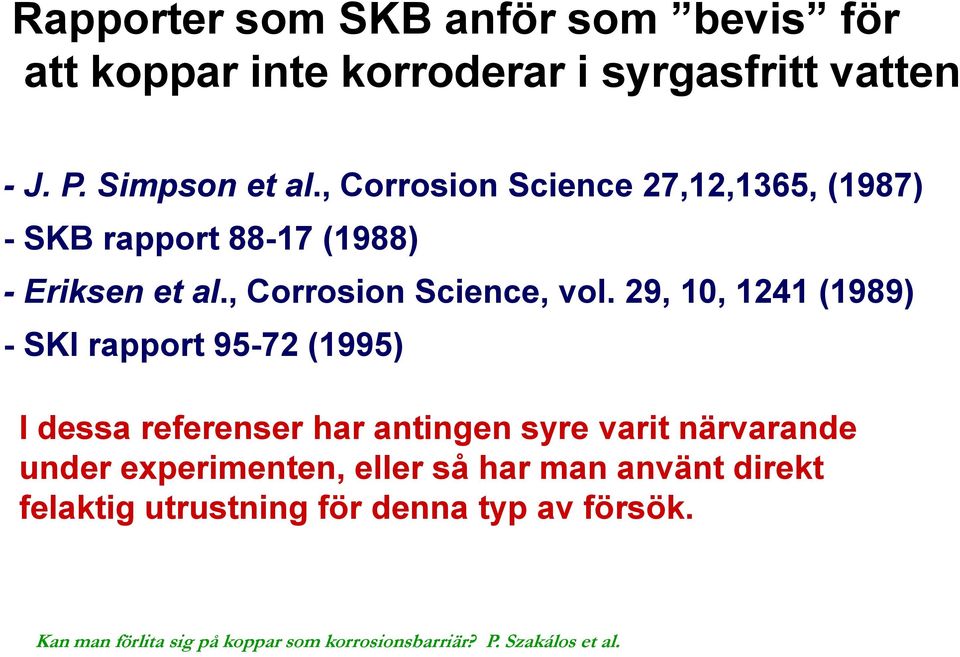 Rapporter som SKB anför som ”bevis” för att koppar inte korroderar i syrgasfritt vatten

- J. P. Simpson et al., Corrosion Science 27,12,1365, (1987)

- SKB rapport 88-17 (1988)

- Eriksen et al., Corrosion Science, vol. 29, 10, 1241 (1989)

- SKI rapport 95-72 (1995)

I dessa referenser har antingen syre varit närvarande under experimenten, eller så har man använt direkt felaktig utrustning för denna typ av försök.

Kan man förlita sig på koppar som korrosionsbarriär? P. Szakálos et al.